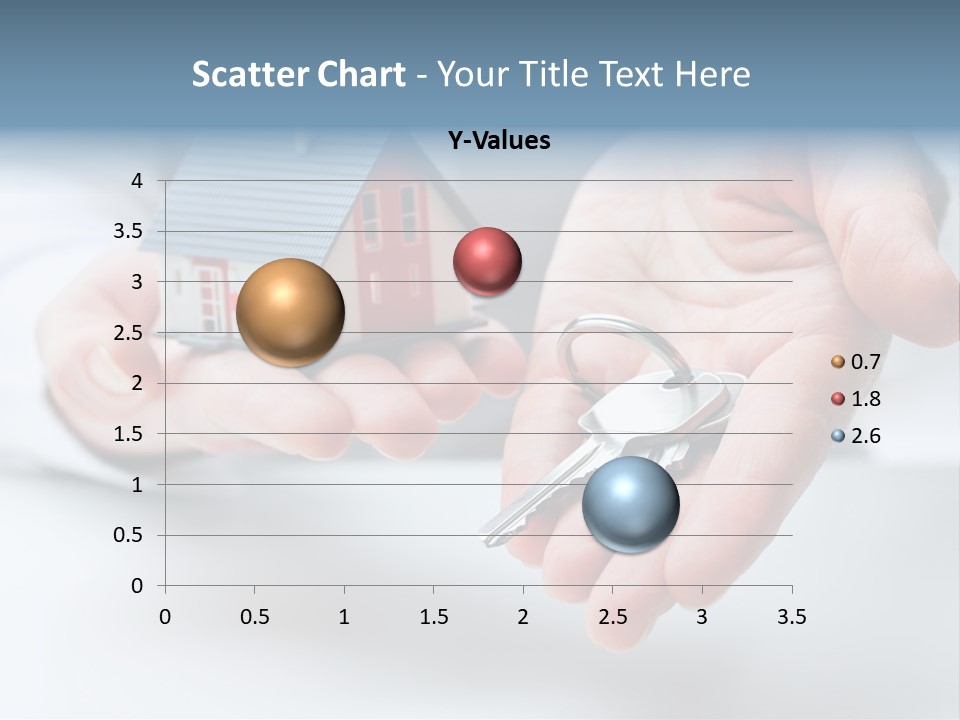 Scatter Chart - Your Title Text Here

Y-Values

4
3.5
3
2.5
2
1.5
1
0.5
0

0 0.5 1 1.5 2 2.5 3 3.5

0.7
1.8
2.6